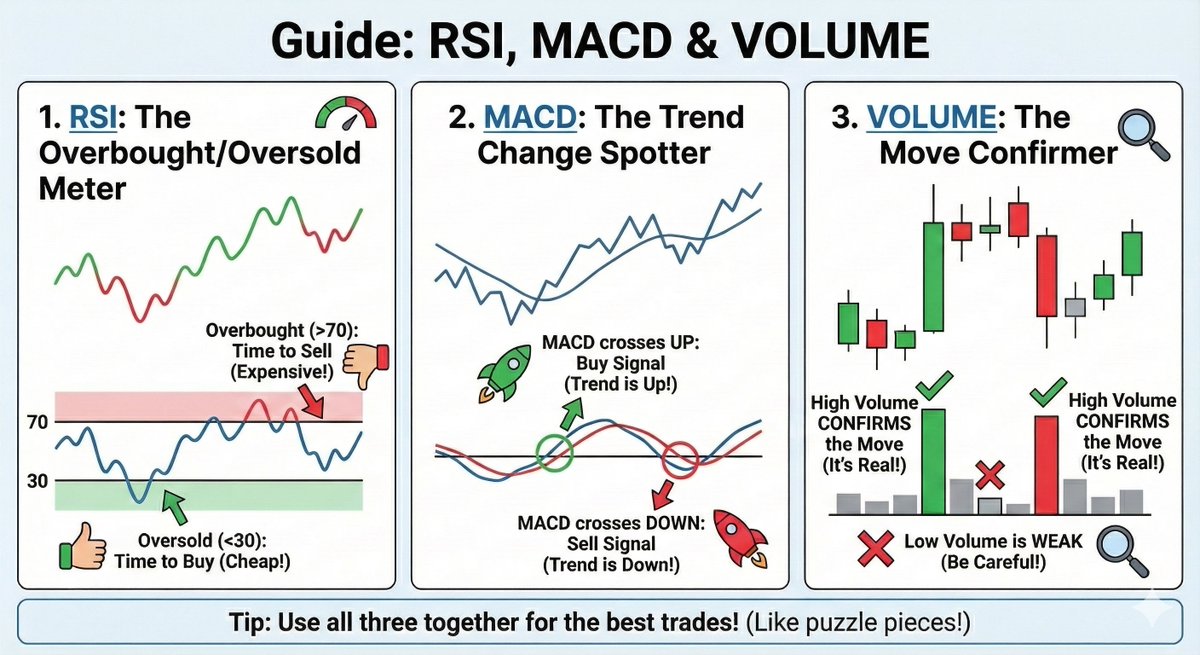 Guide: RSI, MACD & VOLUME

1. RSI: The Overbought/Oversold Meter

Overbought (>70): Time to Sell (Expensive!)

70

30

Oversold (<30): Time to Buy (Cheap!)

2. MACD: The Trend Change Spotter

MACD crosses UP: Buy Signal (Trend is Up!)

MACD crosses DOWN: Sell Signal (Trend is Down!)

3. VOLUME: The Move Confirmer

High Volume CONFIRMS the Move (It's Real!)

High Volume CONFIRMS the Move (It's Real!)

Low Volume is WEAK (Be Careful!)

Tip: Use all three together for the best trades! (Like puzzle pieces!)